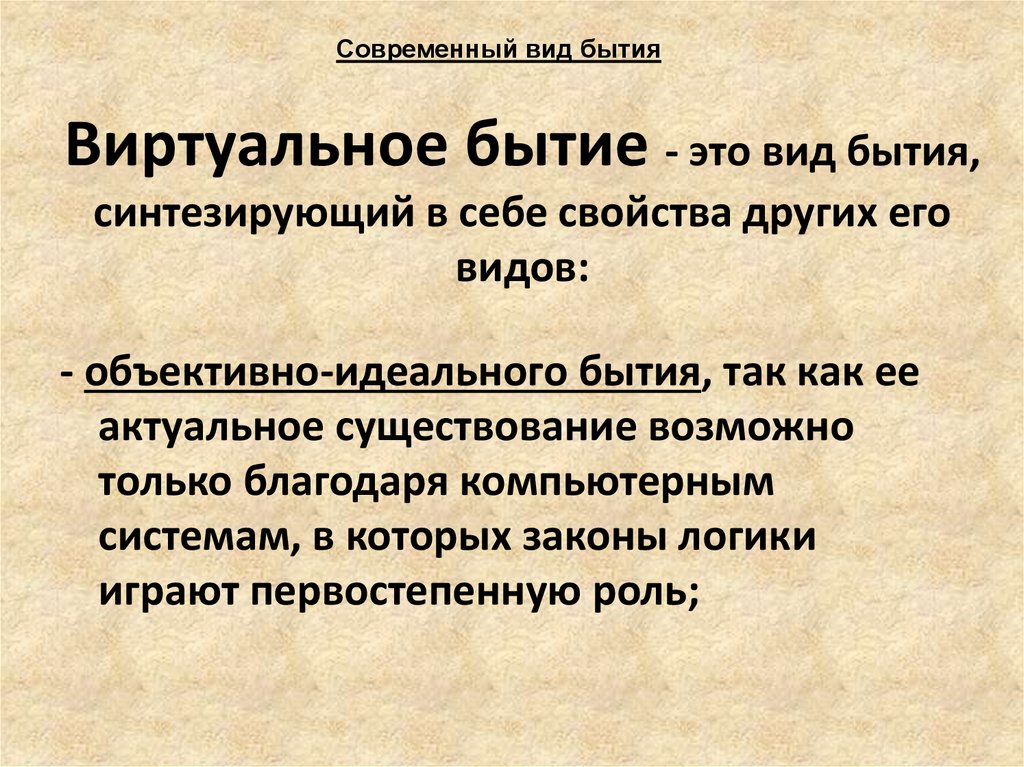 Современный вид бытия

Виртуальное бытие - это вид бытия, синтезирующий в себе свойства других его видов:

- объективно-идеального бытия, так как ее актуальное существование возможно только благодаря компьютерным системам, в которых законы логики играют первостепенную роль;